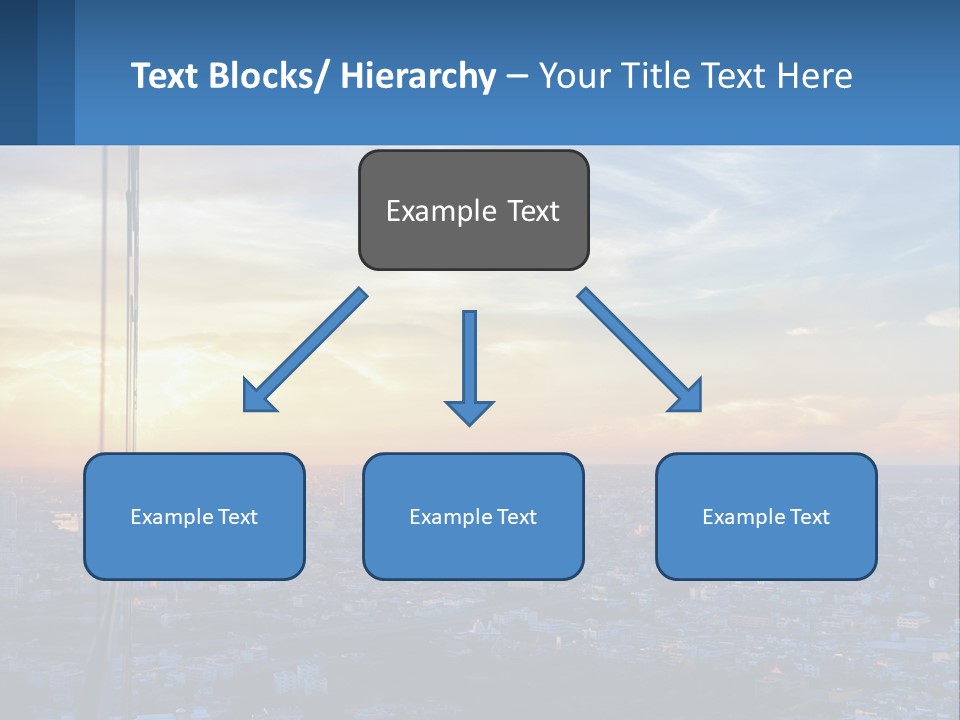 Text Blocks/ Hierarchy – Your Title Text Here

Example Text

Example Text

Example Text

Example Text